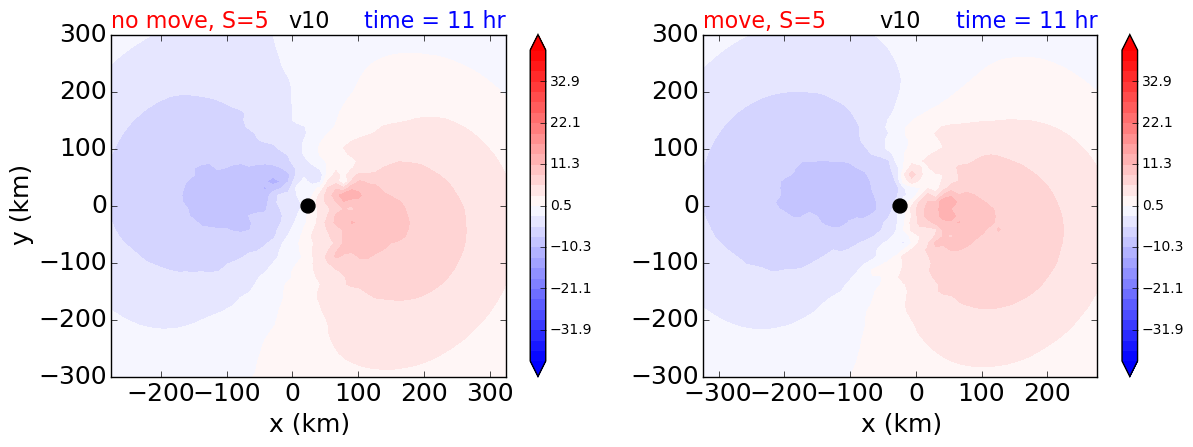 no move, S=5 v10 time = 11 hr

300
200
100
0
−100
−200
−300

y (km)

−200 −100 0 100 200 300

x (km)

32.9
22.1
11.3
0.5
−10.3
−21.1
−31.9

move, S=5 v10 time = 11 hr

300
200
100
0
−100
−200
−300

−300 −200 −100 0 100 200

x (km)

32.9
22.1
11.3
0.5
−10.3
−21.1
−31.9